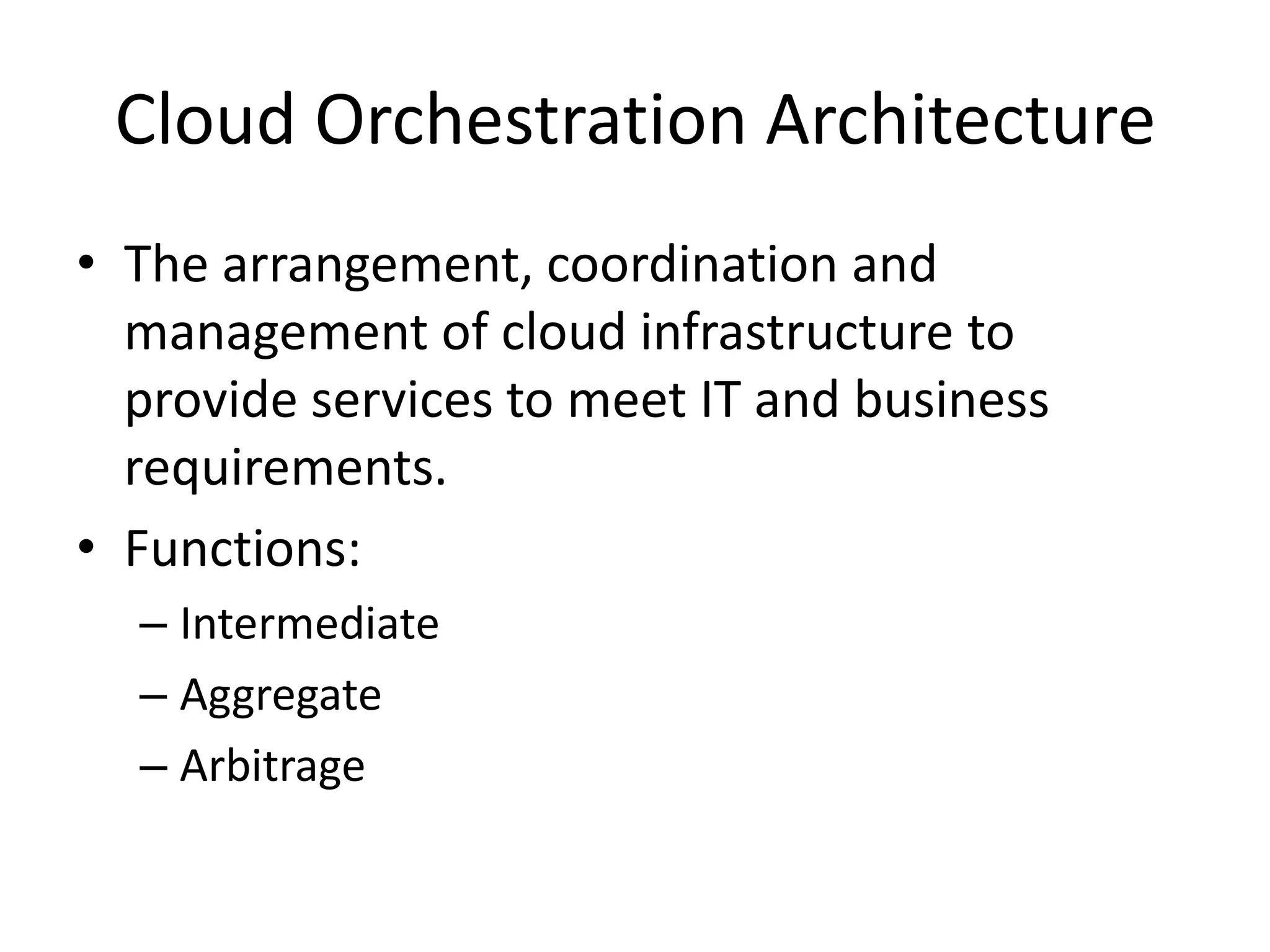 Cloud Orchestration Architecture

• The arrangement, coordination and management of cloud infrastructure to provide services to meet IT and business requirements.

• Functions:
– Intermediate
– Aggregate
– Arbitrage